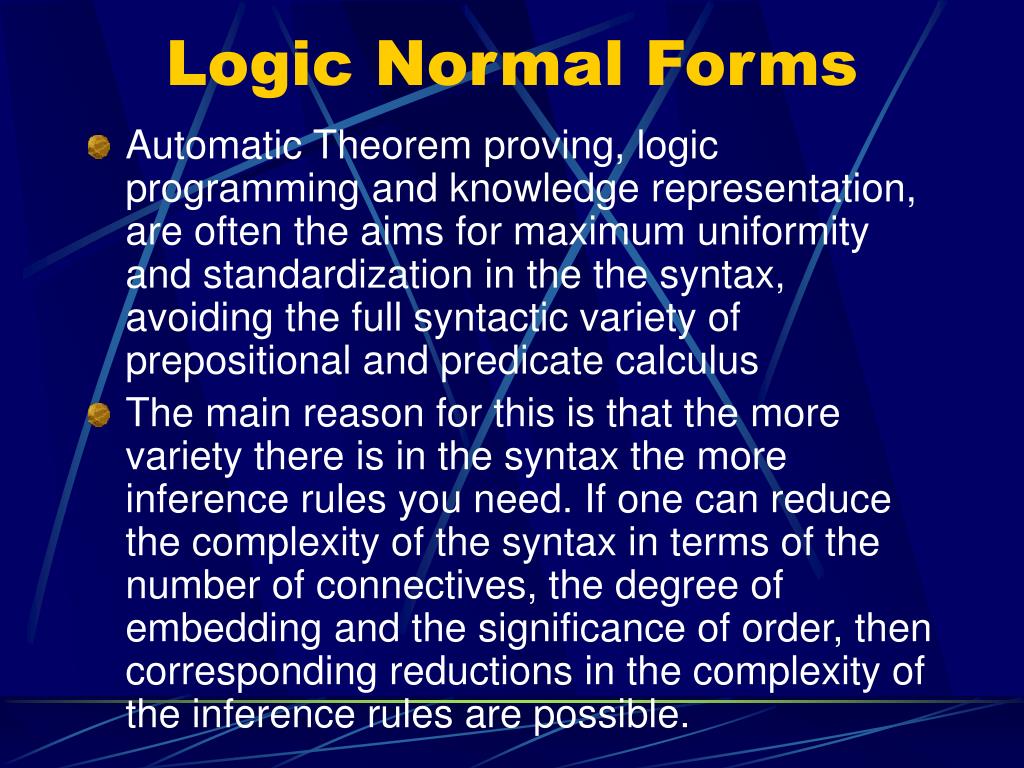 Logic Normal Forms

Automatic Theorem proving, logic programming and knowledge representation, are often the aims for maximum uniformity and standardization in the the syntax, avoiding the full syntactic variety of prepositional and predicate calculus

The main reason for this is that the more variety there is in the syntax the more inference rules you need. If one can reduce the complexity of the syntax in terms of the number of connectives, the degree of embedding and the significance of order, then corresponding reductions in the complexity of the inference rules are possible.